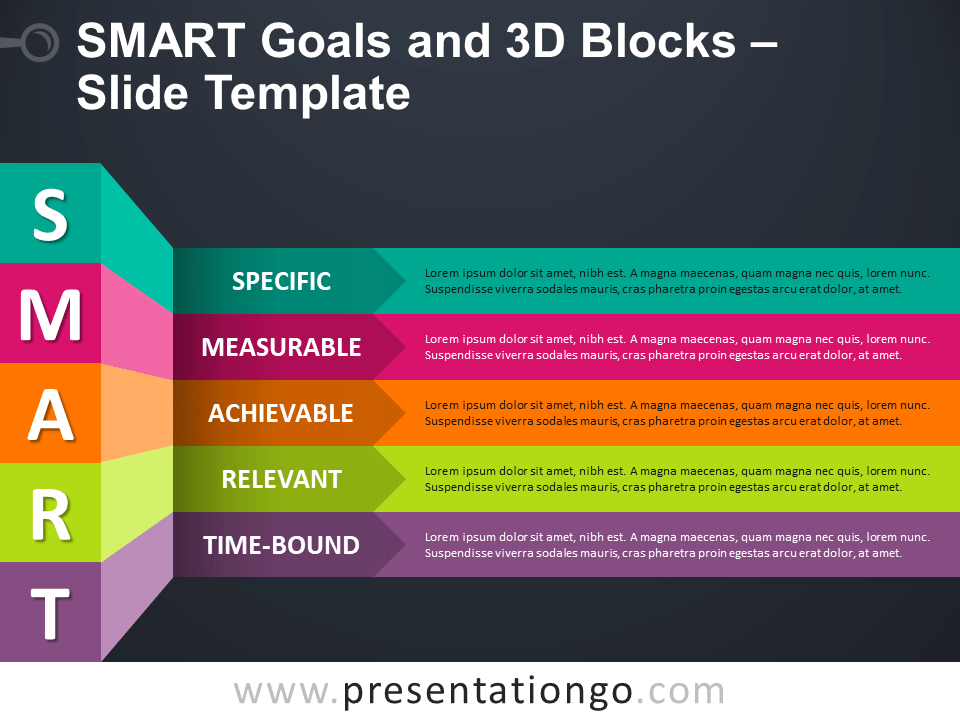 SMART Goals and 3D Blocks – Slide Template

S

M

A

R

T

SPECIFIC

Lorem ipsum dolor sit amet, nibh est. A magna maecenas, quam magna nec quis, lorem nunc. Suspendisse viverra sodales mauris, cras pharetra proin egestas arcu erat dolor, at amet.

MEASURABLE

Lorem ipsum dolor sit amet, nibh est. A magna maecenas, quam magna nec quis, lorem nunc. Suspendisse viverra sodales mauris, cras pharetra proin egestas arcu erat dolor, at amet.

ACHIEVABLE

Lorem ipsum dolor sit amet, nibh est. A magna maecenas, quam magna nec quis, lorem nunc. Suspendisse viverra sodales mauris, cras pharetra proin egestas arcu erat dolor, at amet.

RELEVANT

Lorem ipsum dolor sit amet, nibh est. A magna maecenas, quam magna nec quis, lorem nunc. Suspendisse viverra sodales mauris, cras pharetra proin egestas arcu erat dolor, at amet.

TIME-BOUND

Lorem ipsum dolor sit amet, nibh est. A magna maecenas, quam magna nec quis, lorem nunc. Suspendisse viverra sodales mauris, cras pharetra proin egestas arcu erat dolor, at amet.

www.presentationgo.com